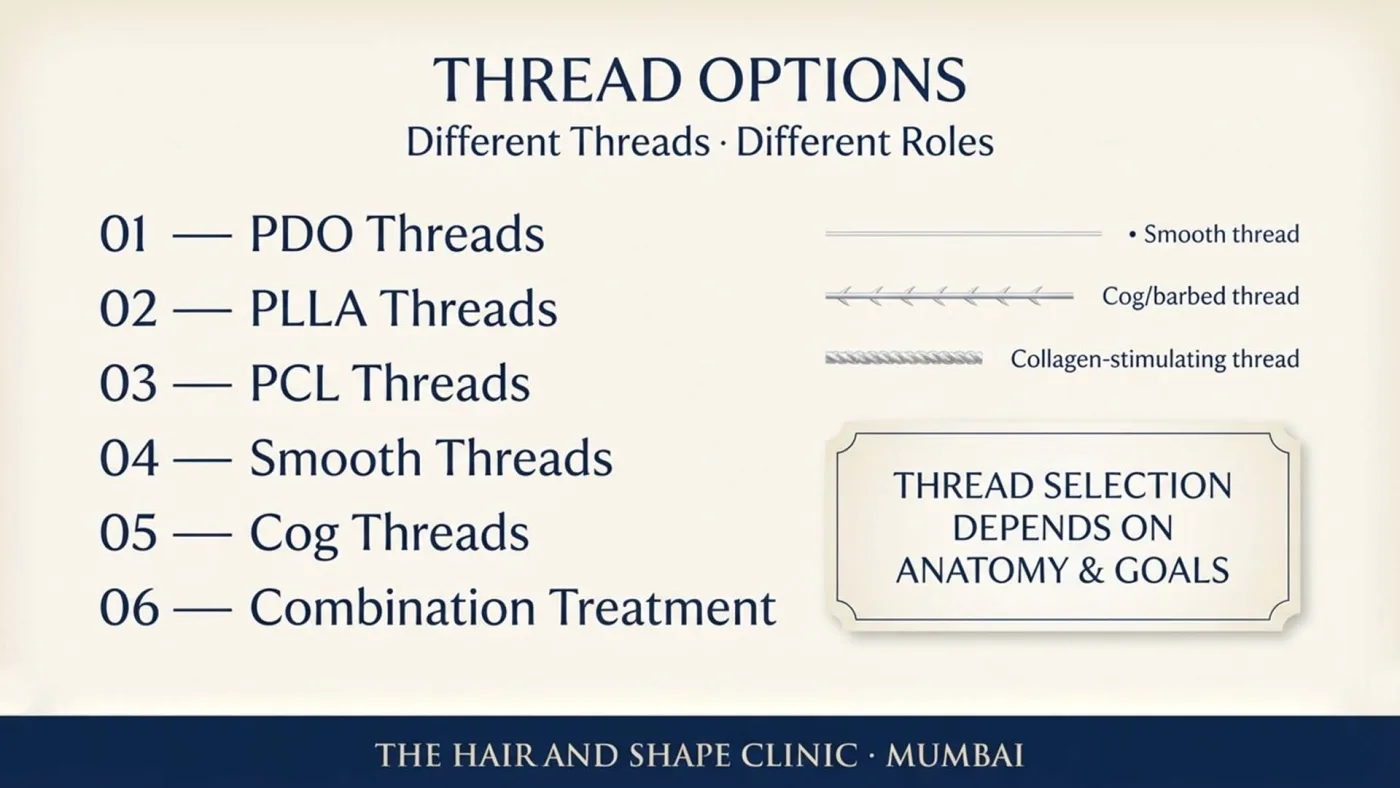 THREAD OPTIONS
Different Threads · Different Roles

01 — PDO Threads
02 — PLLA Threads
03 — PCL Threads
04 — Smooth Threads
05 — Cog Threads
06 — Combination Treatment

• Smooth thread
Cog/barbed thread
Collagen-stimulating thread

THREAD SELECTION DEPENDS ON ANATOMY & GOALS

THE HAIR AND SHAPE CLINIC · MUMBAI